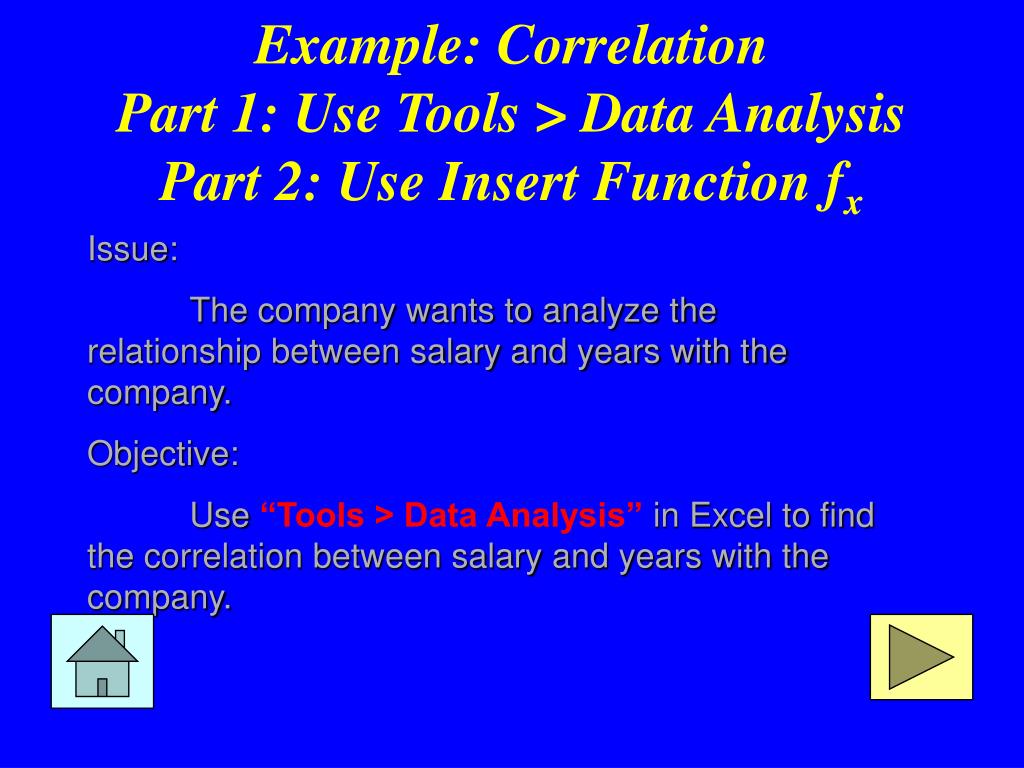 Example: Correlation
Part 1: Use Tools > Data Analysis
Part 2: Use Insert Function $f_x$

Issue:

The company wants to analyze the relationship between salary and years with the company.

Objective:

Use “Tools > Data Analysis” in Excel to find the correlation between salary and years with the company.